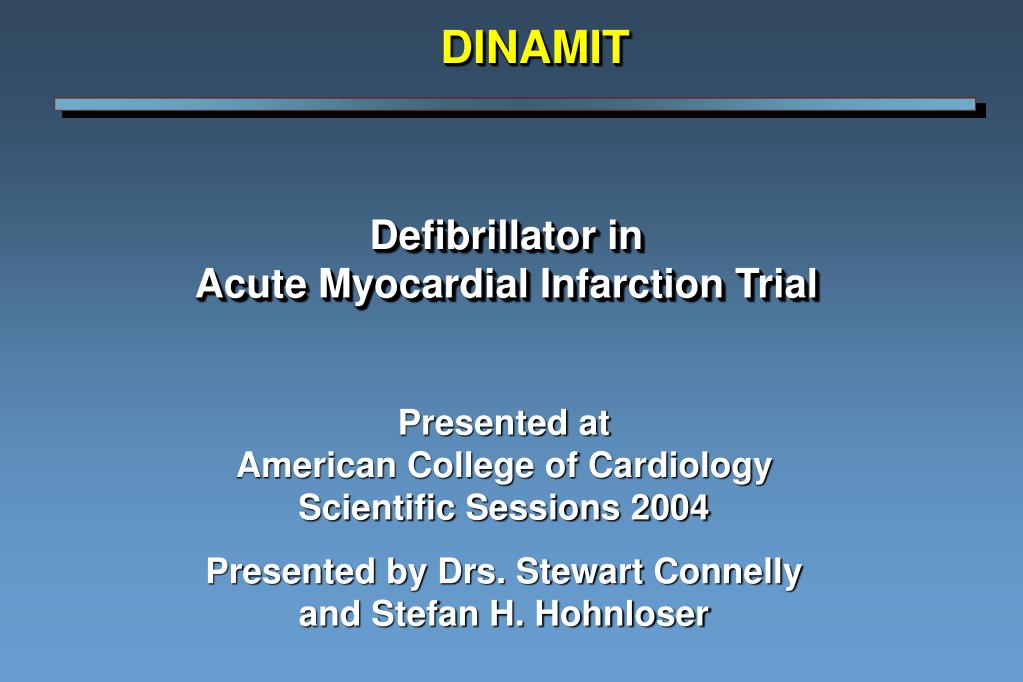 DINAMIT

Defibrillator in
Acute Myocardial Infarction Trial

Presented at
American College of Cardiology
Scientific Sessions 2004

Presented by Drs. Stewart Connelly
and Stefan H. Hohnloser